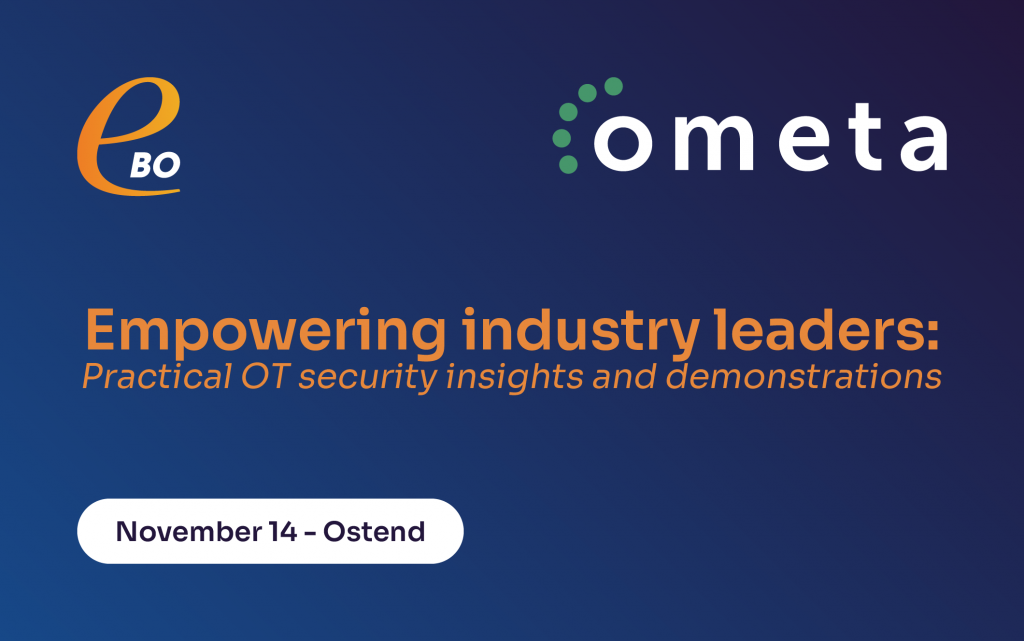 e BO

ometa

Empowering industry leaders:
Practical OT security insights and demonstrations

November 14 - Ostend